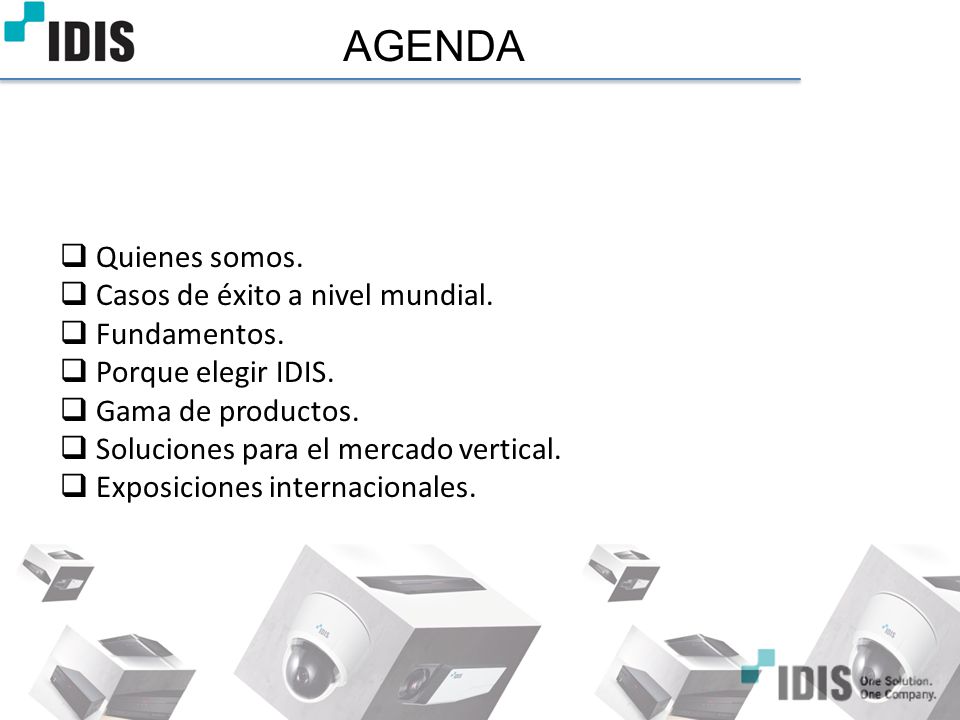 IDIS

AGENDA

❑ Quienes somos.
❑ Casos de éxito a nivel mundial.
❑ Fundamentos.
❑ Porque elegir IDIS.
❑ Gama de productos.
❑ Soluciones para el mercado vertical.
❑ Exposiciones internacionales.

IDIS

IDIS

IDIS One Solution. One Company.